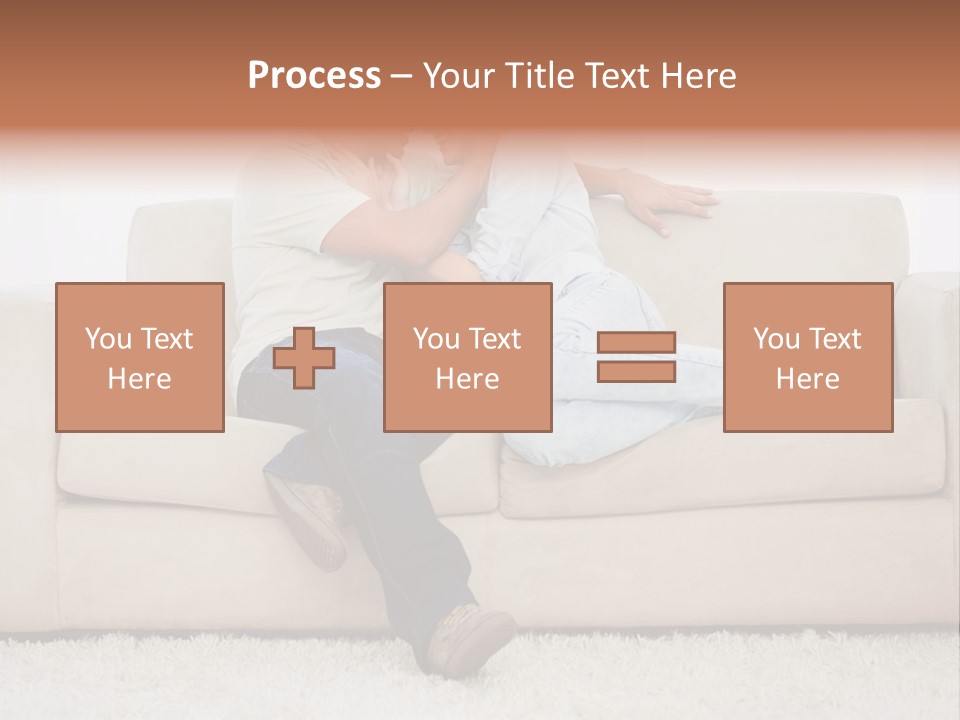 Process – Your Title Text Here

You Text Here

You Text Here

You Text Here